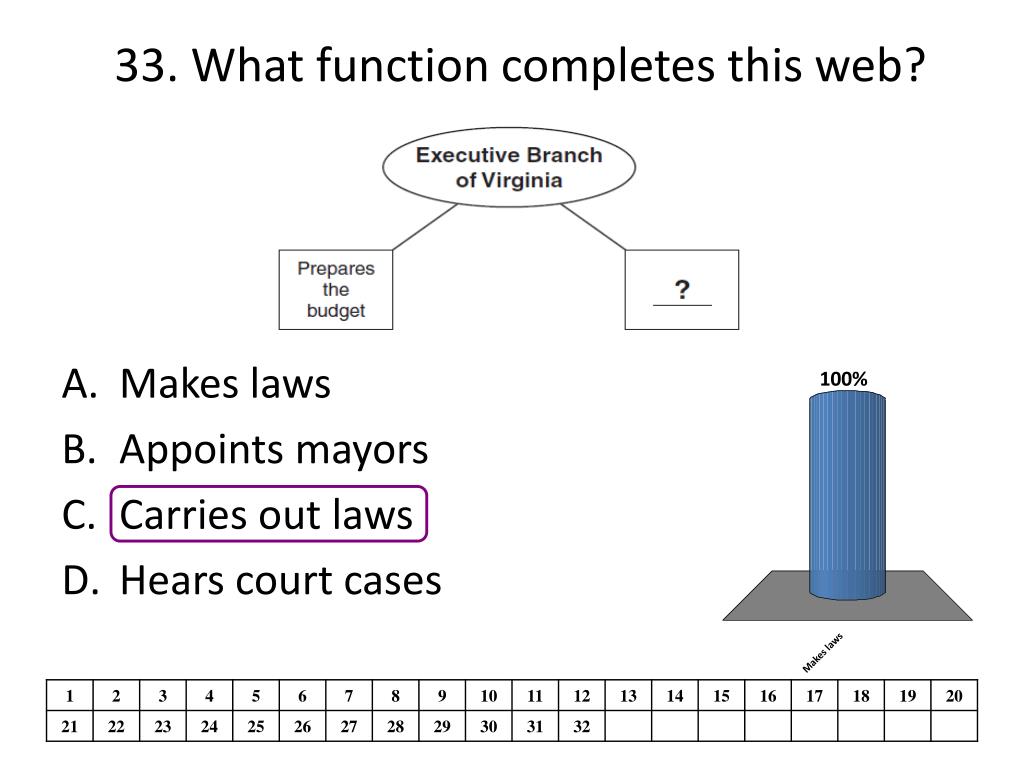 33. What function completes this web?

Executive Branch of Virginia

Prepares the budget

?

A. Makes laws
B. Appoints mayors
C. Carries out laws
D. Hears court cases

100%

Makes laws

| 1 | 2 | 3 | 4 | 5 | 6 | 7 | 8 | 9 | 10 | 11 | 12 | 13 | 14 | 15 | 16 | 17 | 18 | 19 | 20 |
|---|---|---|---|---|---|---|---|---|---|---|---|---|---|---|---|---|---|---|---|
| 21 | 22 | 23 | 24 | 25 | 26 | 27 | 28 | 29 | 30 | 31 | 32 | | | | | | | | |